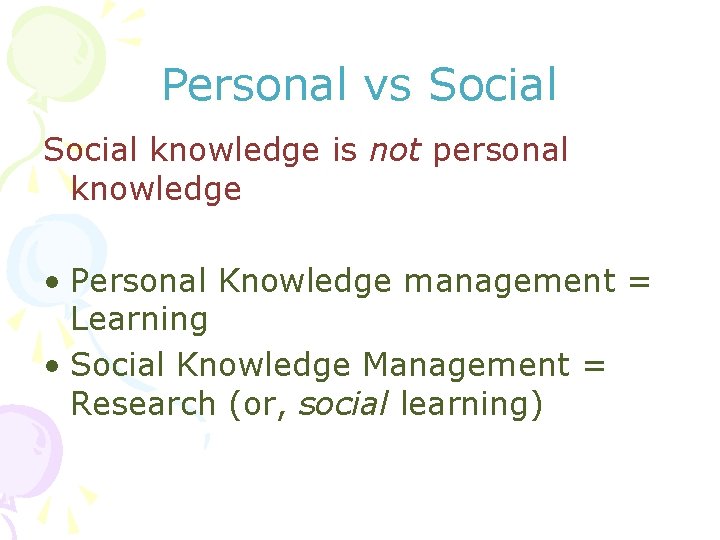 Personal vs Social

Social knowledge is not personal knowledge

• Personal Knowledge management = Learning
• Social Knowledge Management = Research (or, social learning)